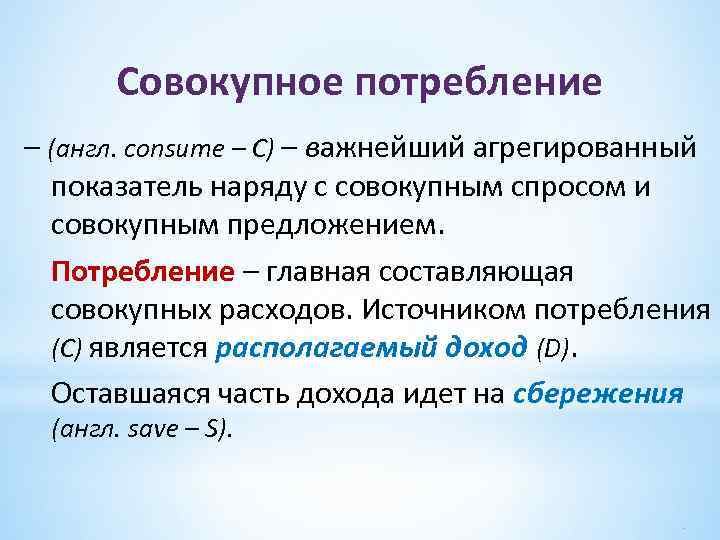 Совокупное потребление

– (англ. consume – C) – важнейший агрегированный показатель наряду с совокупным спросом и совокупным предложением.

Потребление – главная составляющая совокупных расходов. Источником потребления (C) является располагаемый доход (D).

Оставшаяся часть дохода идет на сбережения (англ. save – S).